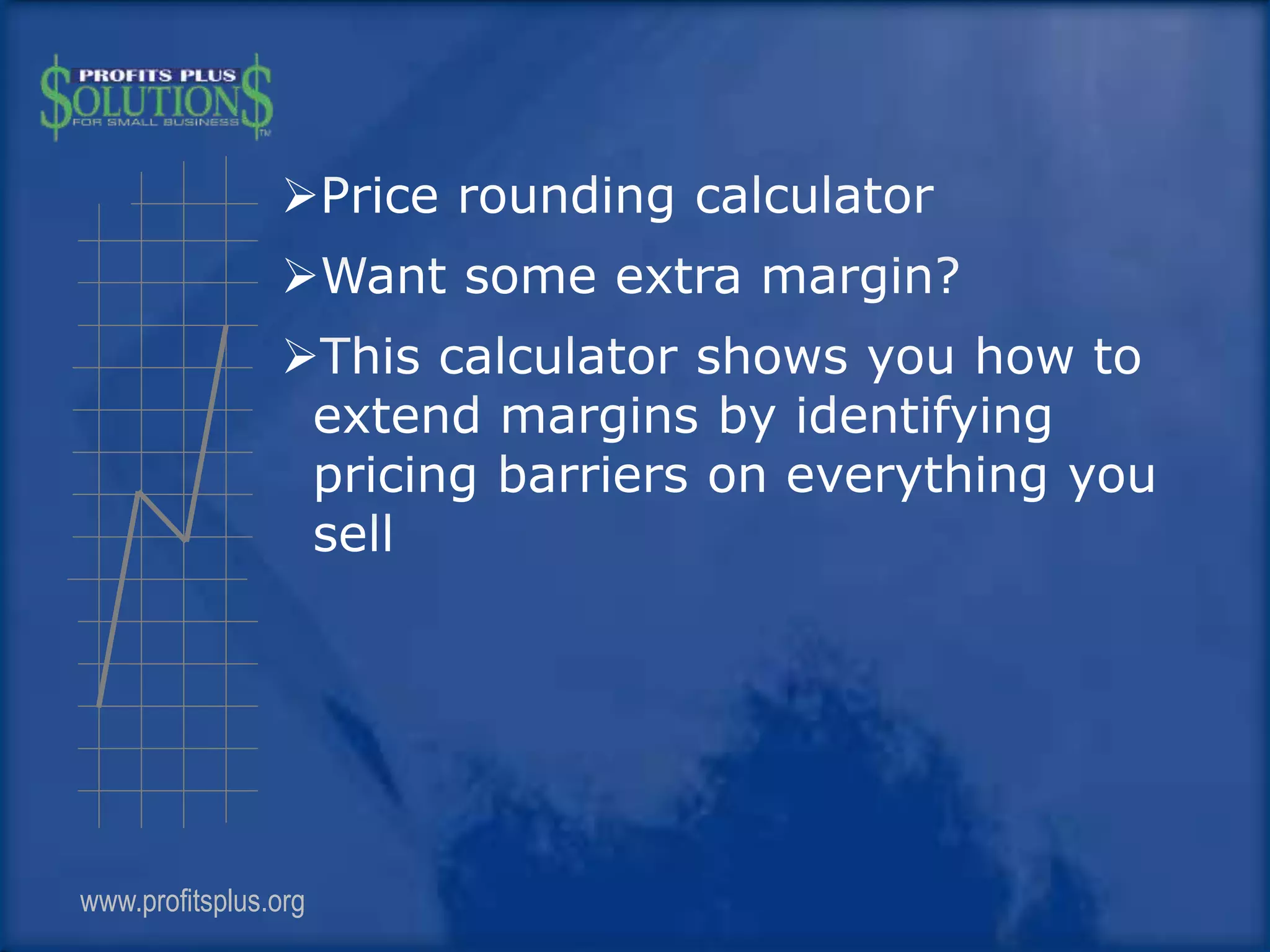 PROFITS PLUS
$OLUTION$
FOR SMALL BUSINESS
TM

➢Price rounding calculator

➢Want some extra margin?

➢This calculator shows you how to extend margins by identifying pricing barriers on everything you sell

www.profitsplus.org